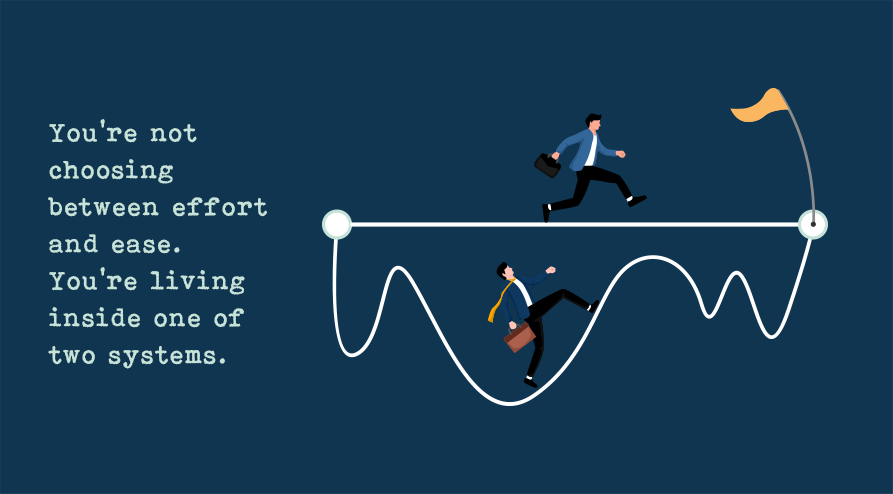 You're not choosing between effort and ease. You're living inside one of two systems.